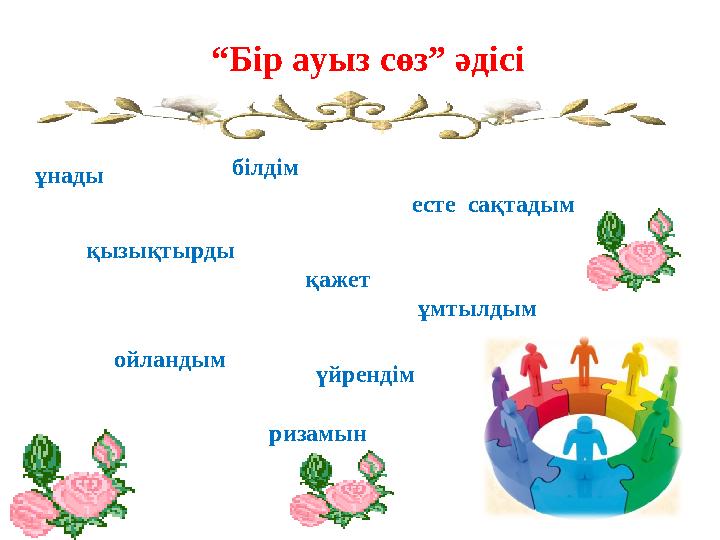 “Бір ауыз сөз” әдісі

ұнады

білдім

есте сақтадым

қызықтырды

қажет

ұмтылдым

ойландым

үйрендім

ризамын